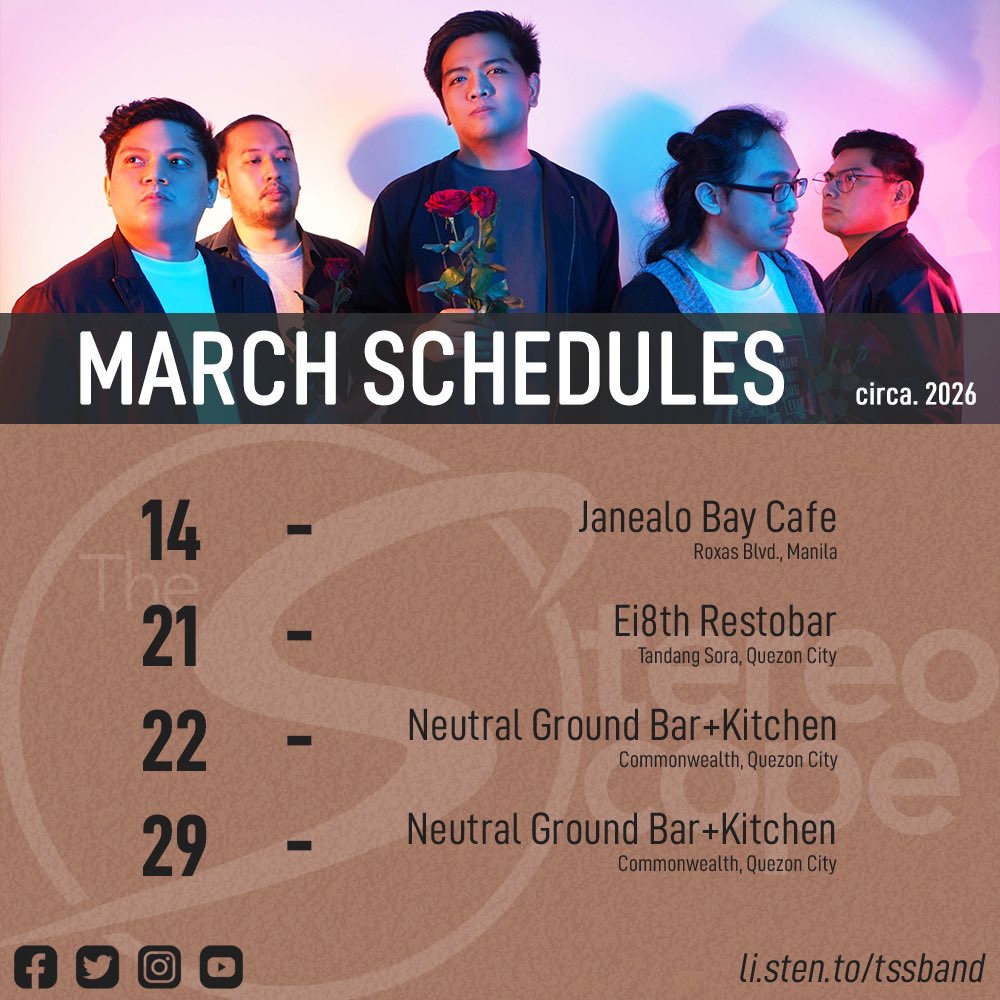 MARCH SCHEDULES circa. 2026

The Stereo Scope

14 - Janealo Bay Cafe
Roxas Blvd., Manila

21 - Ei8th Restobar
Tandang Sora, Quezon City

22 - Neutral Ground Bar+Kitchen
Commonwealth, Quezon City

29 - Neutral Ground Bar+Kitchen
Commonwealth, Quezon City

li.sten.to/tssband